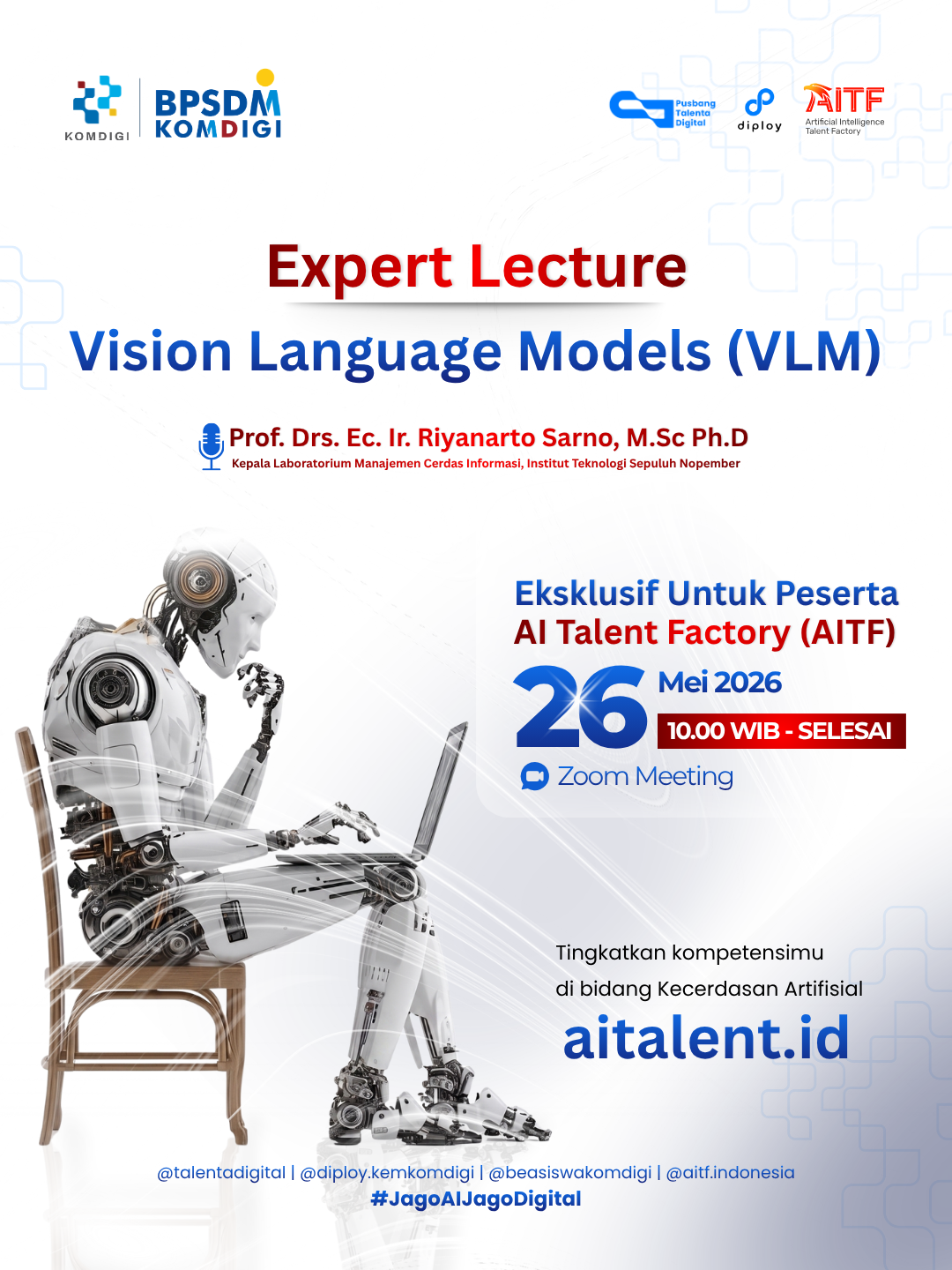 KOMDIGI

BPSDM KOMDIGI

Pusbang Talenta Digital

diploy

AITF
Artificial Intelligence Talent Factory

Expert Lecture

Vision Language Models (VLM)

Prof. Drs. Ec. Ir. Riyanarto Sarno, M.Sc Ph.D
Kepala Laboratorium Manajemen Cerdas Informasi, Institut Teknologi Sepuluh Nopember

Eksklusif Untuk Peserta
AI Talent Factory (AITF)

26 Mei 2026
10.00 WIB - SELESAI

Zoom Meeting

Tingkatkan kompetensimu di bidang Kecerdasan Artifisial

aitalent.id

@talentadigital | @diploy.kemkomdigi | @beasiswakomdigi | @aitf.indonesia
#JagoAIJagoDigital